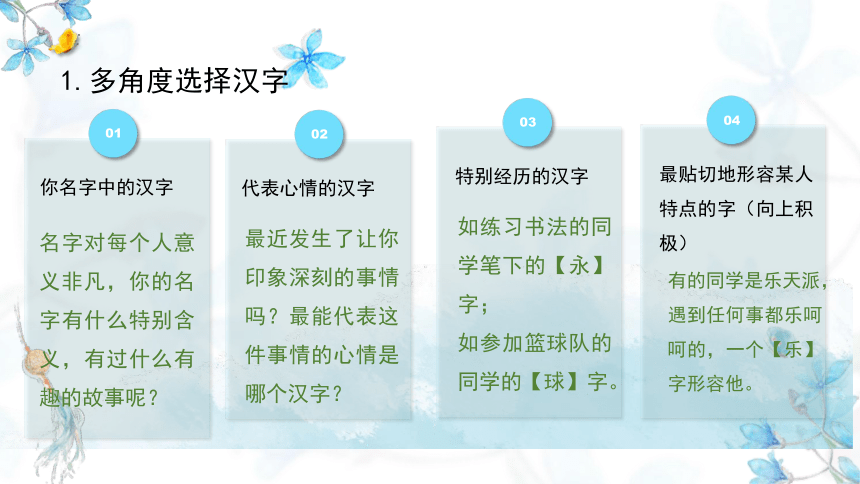 1. 多角度选择汉字

01

你名字中的汉字

名字对每个人意义非凡，你的名字有什么特别含义，有过什么有趣的故事呢？

02

代表心情的汉字

最近发生了让你印象深刻的事情吗？最能代表这件事情的心情是哪个汉字？

03

特别经历的汉字

如练习书法的同学笔下的【永】字；
如参加篮球队的同学的【球】字。

04

最贴切地形容某人特点的字（向上积极）

有的同学是乐天派，遇到任何事都乐呵呵的，一个【乐】字形容他。